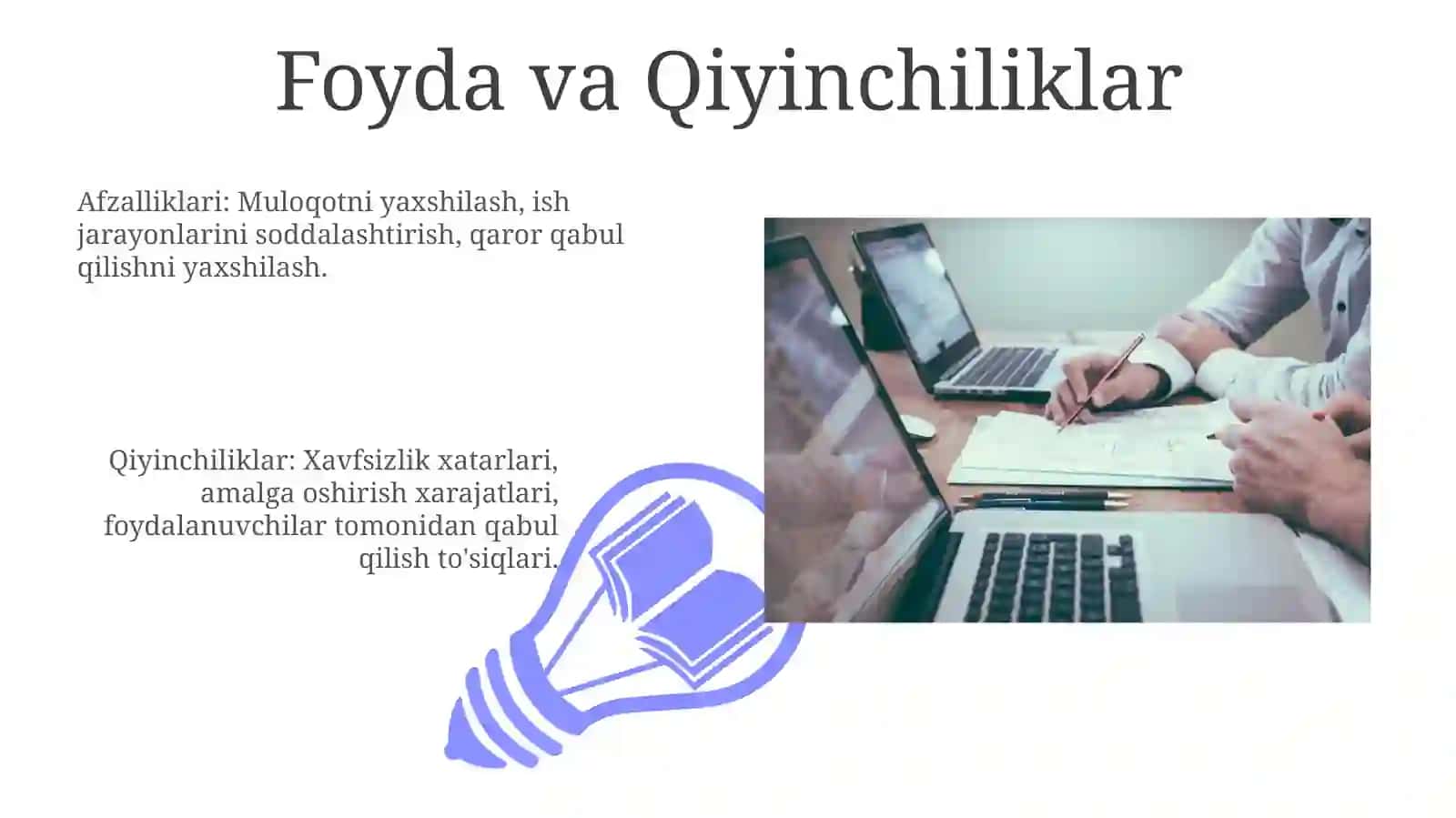 Foyda va Qiyinchiliklar

Afzalliklari: Muloqotni yaxshilash, ish jarayonlarini soddalashtirish, qaror qabul qilishni yaxshilash.

Qiyinchiliklar: Xavfsizlik xatarlari, amalga oshirish xarajatlari, foydalanuvchilar tomonidan qabul qilish to'siqlari.